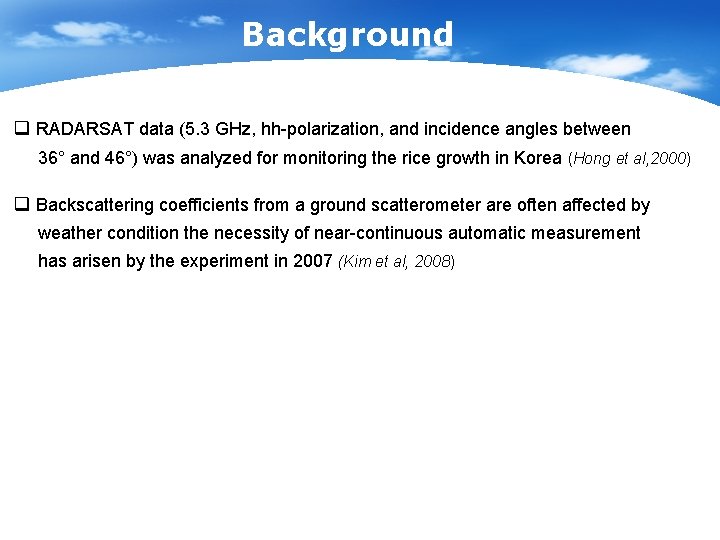 Background

❑ RADARSAT data (5.3 GHz, hh-polarization, and incidence angles between 36° and 46°) was analyzed for monitoring the rice growth in Korea (Hong et al,2000)

❑ Backscattering coefficients from a ground scatterometer are often affected by weather condition the necessity of near-continuous automatic measurement has arisen by the experiment in 2007 (Kim et al, 2008)